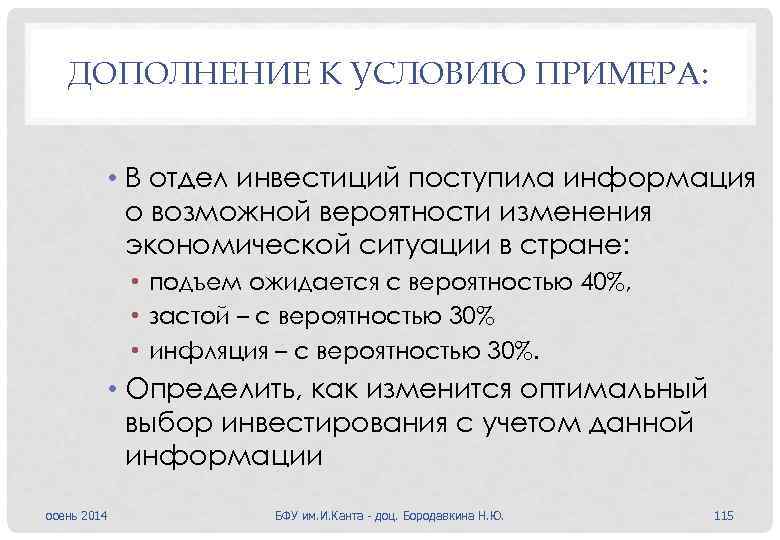 ДОПОЛНЕНИЕ К УСЛОВИЮ ПРИМЕРА:

• В отдел инвестиций поступила информация о возможной вероятности изменения экономической ситуации в стране:
  • подъем ожидается с вероятностью 40%,
  • застой – с вероятностью 30%
  • инфляция – с вероятностью 30%.
• Определить, как изменится оптимальный выбор инвестирования с учетом данной информации

осень 2014

БФУ им.И.Канта - доц. Бородавкина Н.Ю.

115